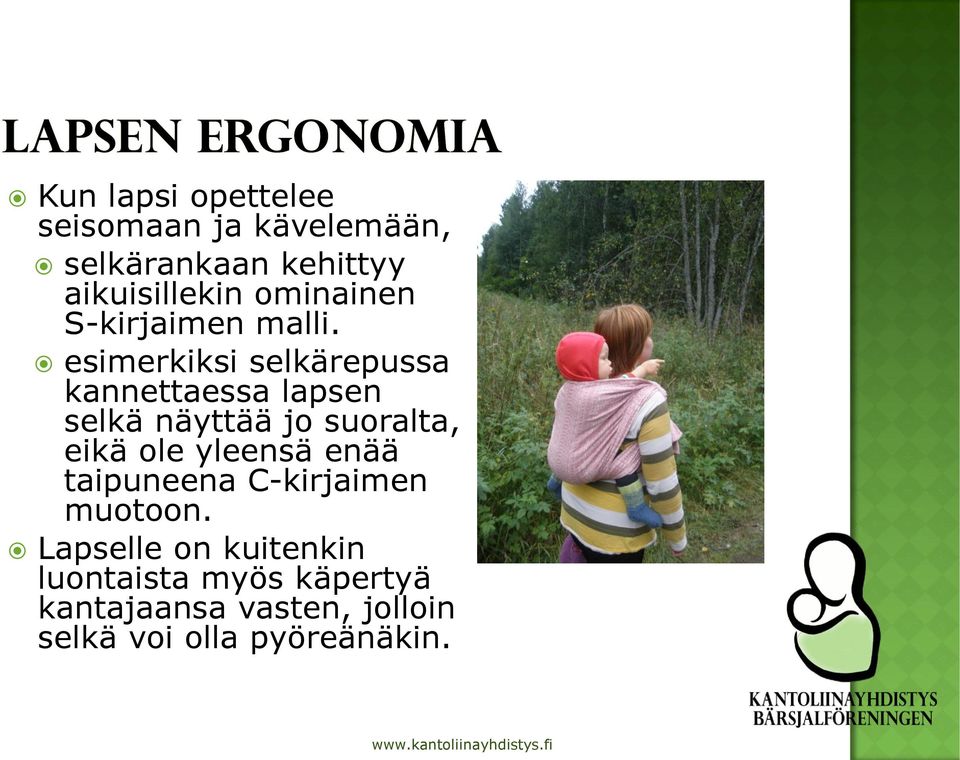 LAPSEN ERGONOMIA

Kun lapsi opettelee seisomaan ja kävelemään,

selkärankaan kehittyy aikuisillekin ominainen S-kirjaimen malli.

esimerkiksi selkärepussa kannettaessa lapsen selkä näyttää jo suoralta, eikä ole yleensä enää taipuneena C-kirjaimen muotoon.

Lapselle on kuitenkin luontaista myös käpertyä kantajaansa vasten, jolloin selkä voi olla pyöreänäkin.

KANTOLIINAYHDISTYS
BÄRSJALFÖRENINGEN

www.kantoliinayhdistys.fi